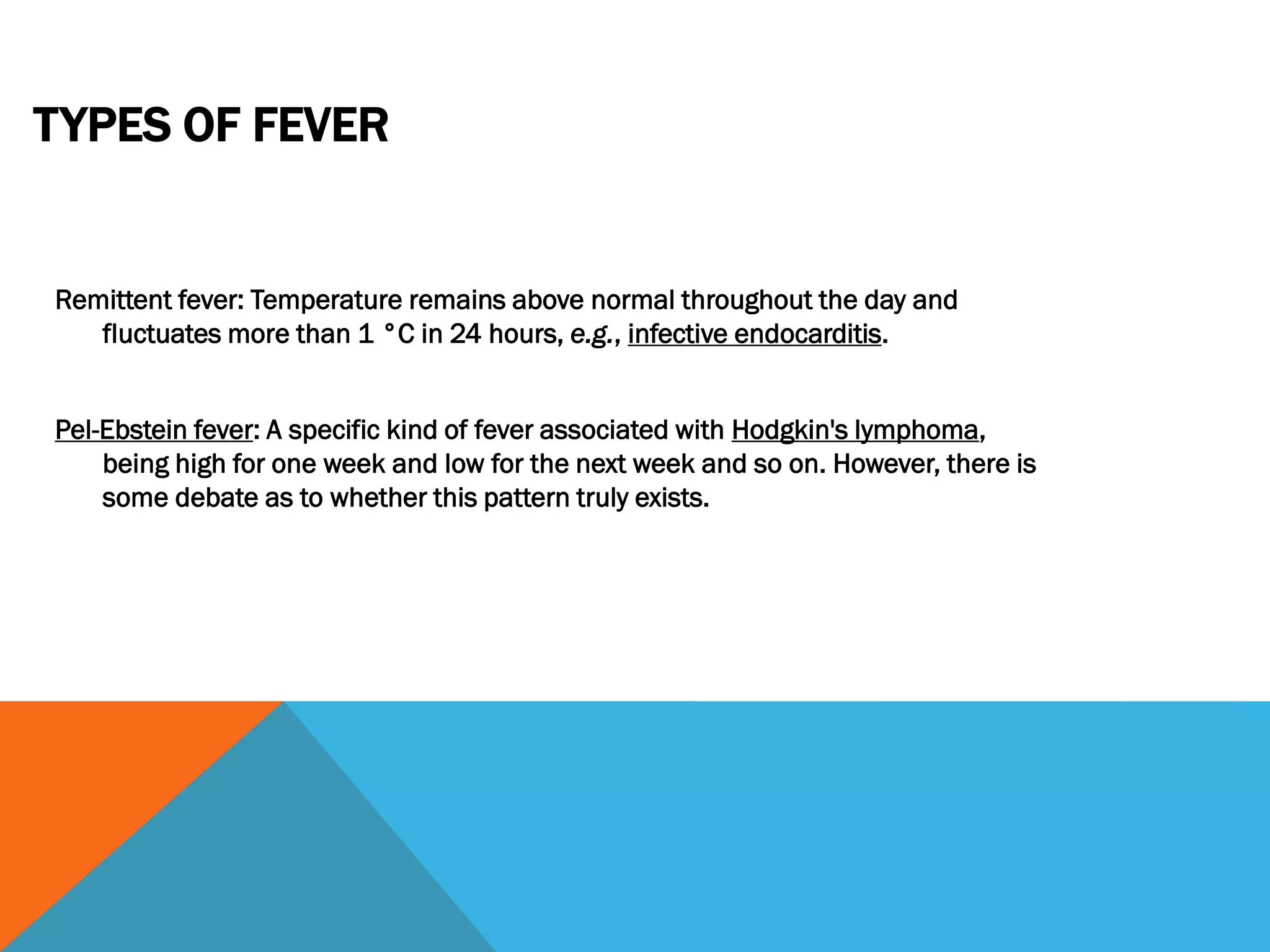 TYPES OF FEVER

Remittent fever: Temperature remains above normal throughout the day and fluctuates more than 1 °C in 24 hours, e.g., infective endocarditis.

Pel-Ebstein fever: A specific kind of fever associated with Hodgkin's lymphoma, being high for one week and low for the next week and so on. However, there is some debate as to whether this pattern truly exists.